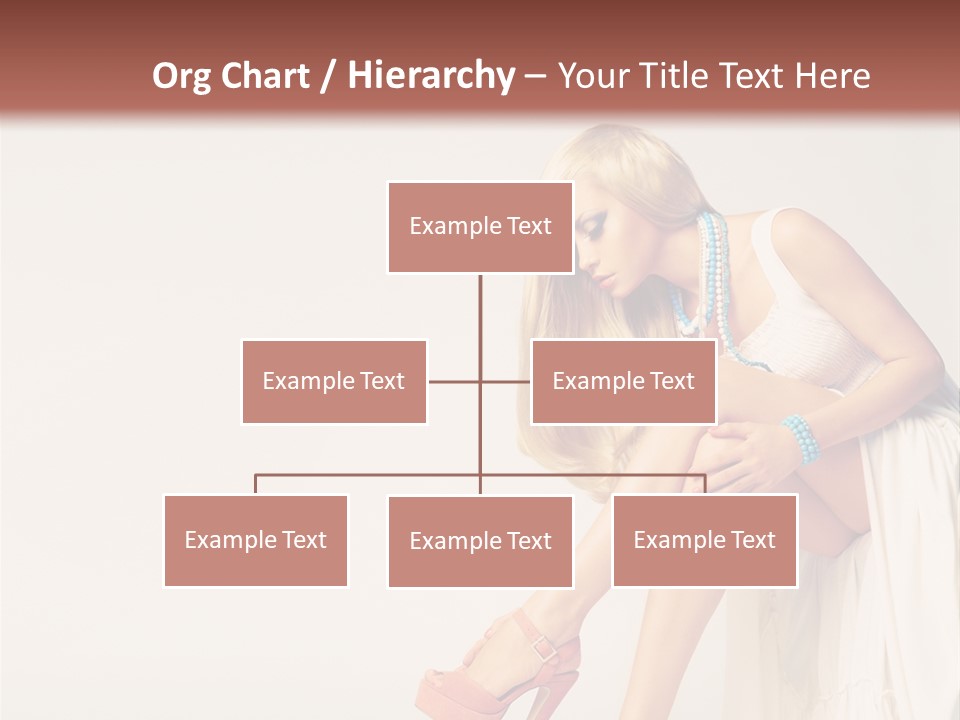 Org Chart / Hierarchy – Your Title Text Here

Example Text

Example Text

Example Text

Example Text

Example Text

Example Text